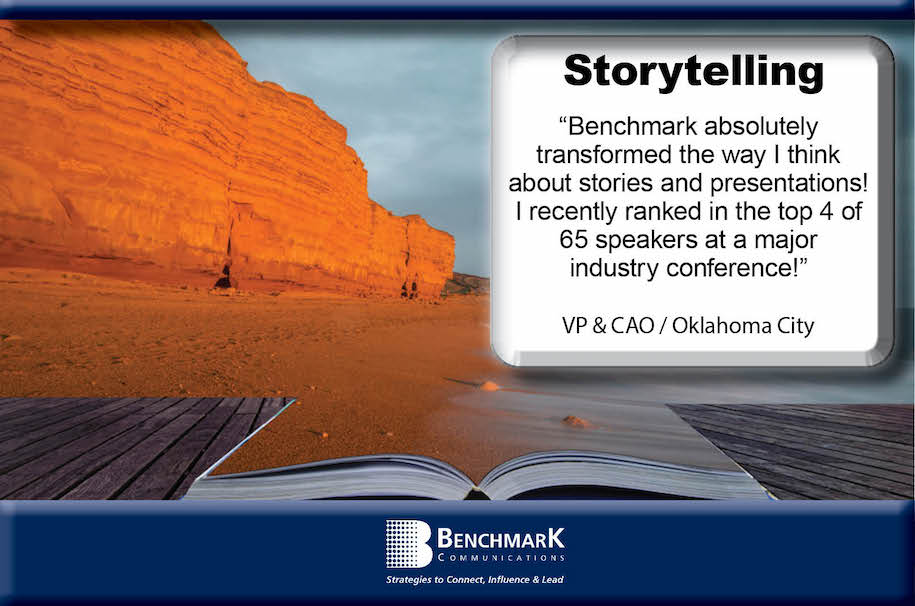 Storytelling

“Benchmark absolutely transformed the way I think about stories and presentations! I recently ranked in the top 4 of 65 speakers at a major industry conference!”

VP & CAO / Oklahoma City

BENCHMARK
COMMUNICATIONS
Strategies to Connect, Influence & Lead